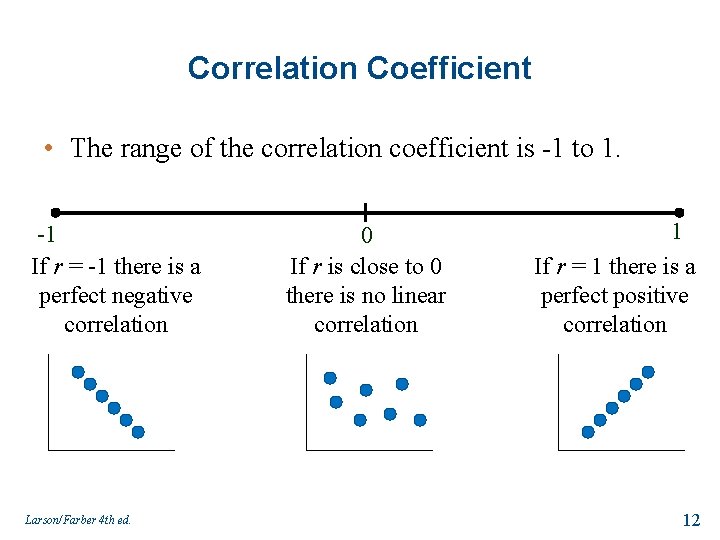 Correlation Coefficient

• The range of the correlation coefficient is -1 to 1.

-1

0

1

If $r = -1$ there is a perfect negative correlation

If $r$ is close to 0 there is no linear correlation

If $r = 1$ there is a perfect positive correlation

Larson/Farber 4th ed.

12